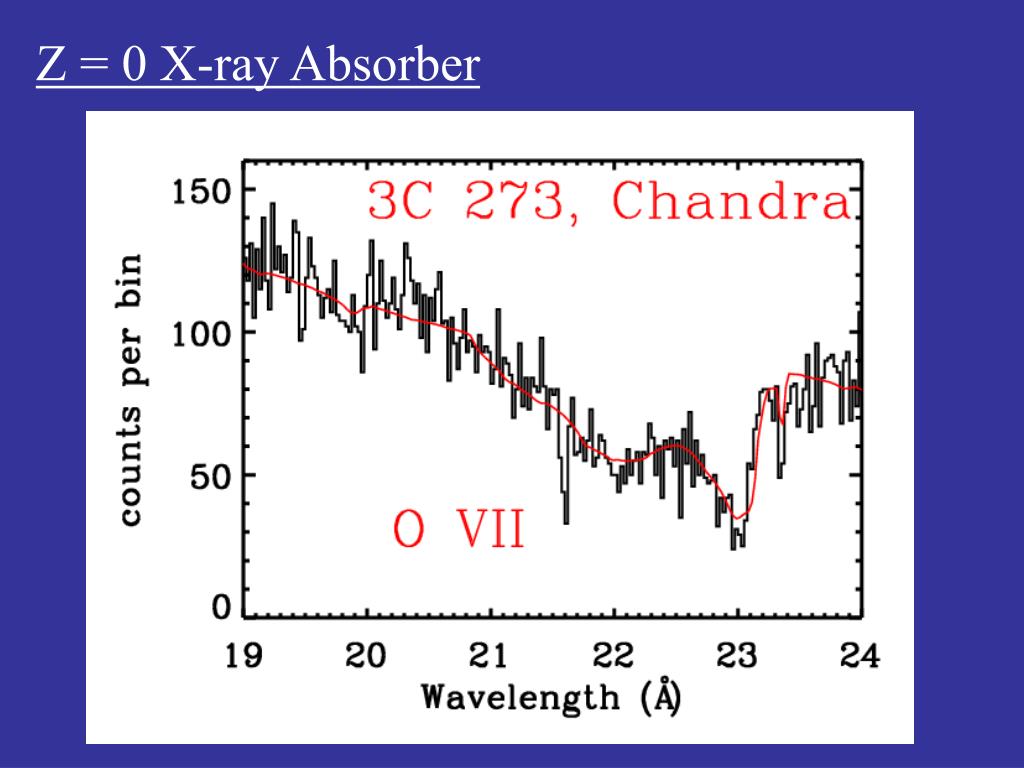 Z = 0 X-ray Absorber

3C 273, Chandra

O VII

counts per bin

150
100
50
0

19 20 21 22 23 24

Wavelength (Å)